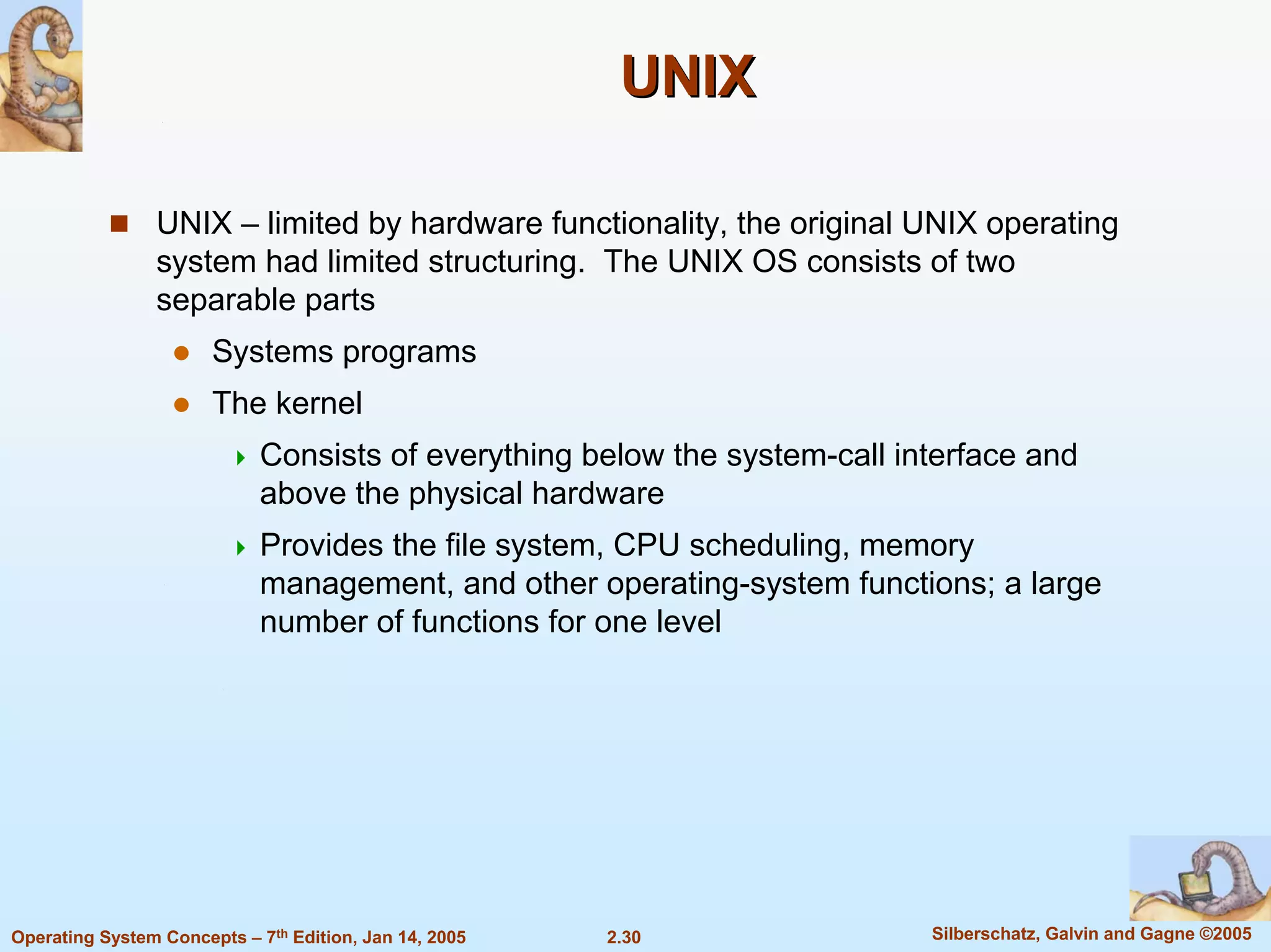 UNIX

UNIX – limited by hardware functionality, the original UNIX operating system had limited structuring. The UNIX OS consists of two separable parts

Systems programs

The kernel

Consists of everything below the system-call interface and above the physical hardware

Provides the file system, CPU scheduling, memory management, and other operating-system functions; a large number of functions for one level

Operating System Concepts – 7$^{th}$ Edition, Jan 14, 2005

2.30

Silberschatz, Galvin and Gagne ©2005